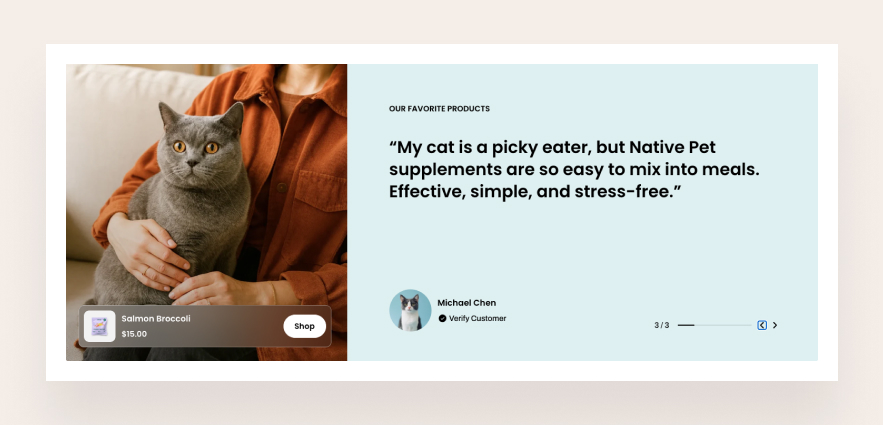 Salmon Broccoli
$15.00
Shop

OUR FAVORITE PRODUCTS

“My cat is a picky eater, but Native Pet supplements are so easy to mix into meals. Effective, simple, and stress-free.”

Michael Chen
Verify Customer

3 / 3